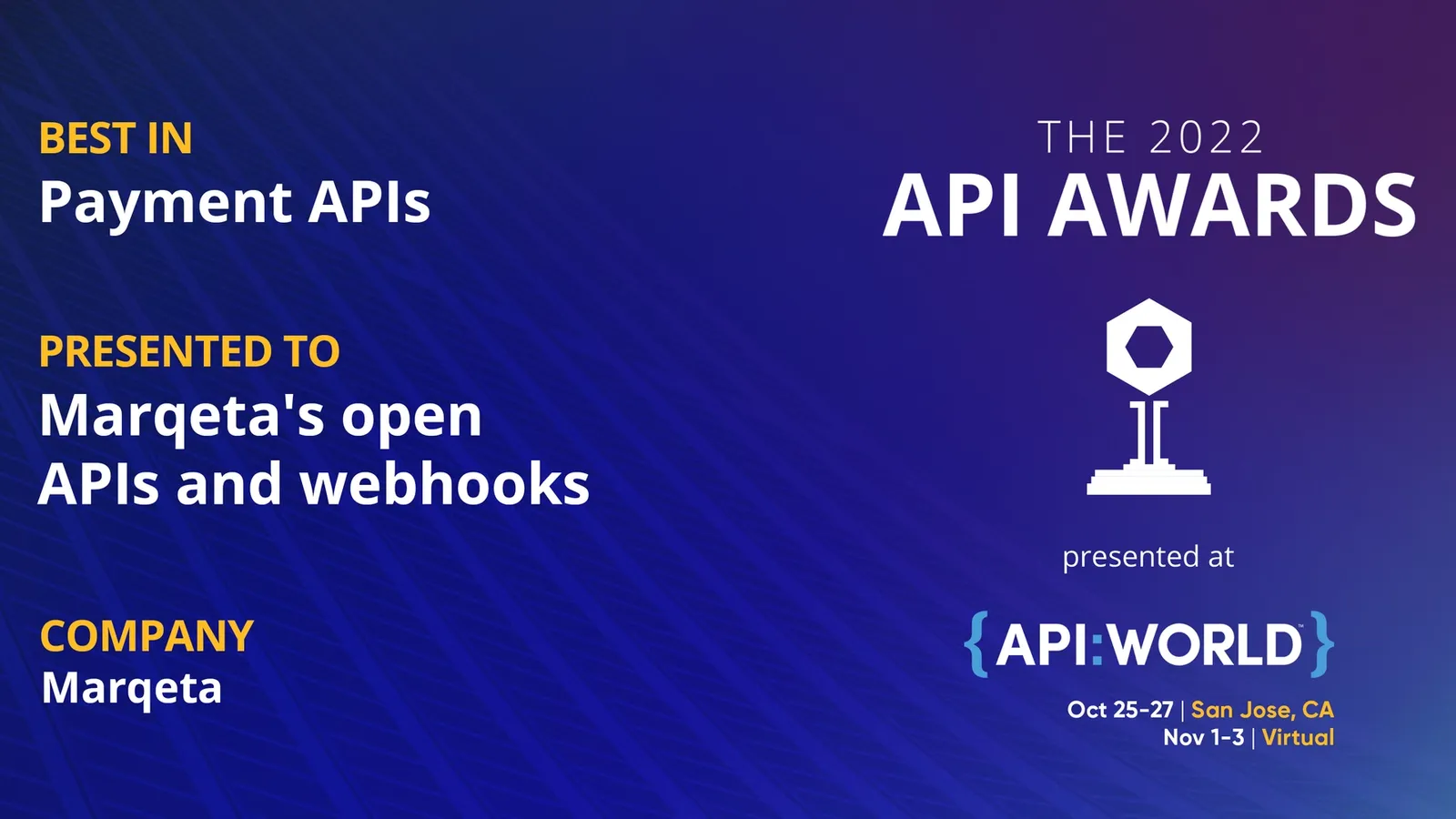 BEST IN
Payment APIs

PRESENTED TO
Marqeta's open APIs and webhooks

COMPANY
Marqeta

THE 2022
API AWARDS

presented at

{API:WORLD}

Oct 25-27 | San Jose, CA
Nov 1-3 | Virtual